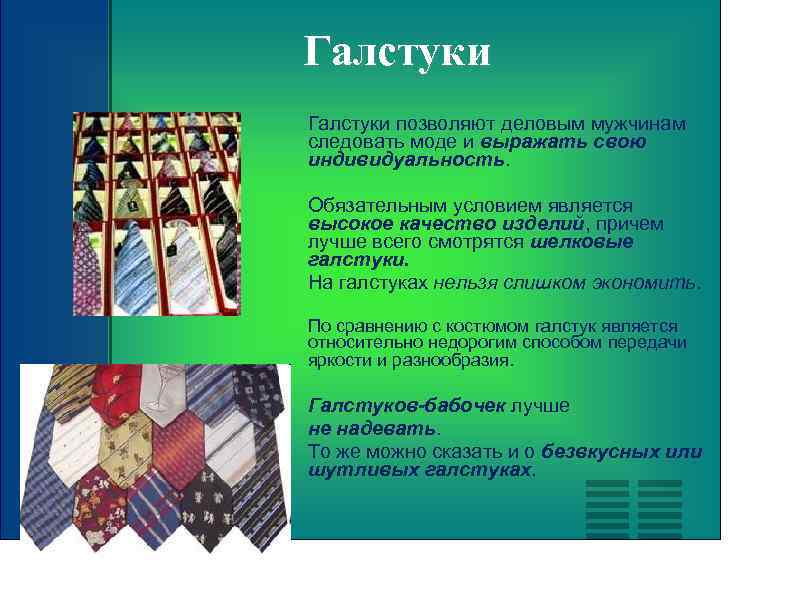 Галстуки

Галстуки позволяют деловым мужчинам следовать моде и выражать свою индивидуальность.

Обязательным условием является высокое качество изделий, причем лучше всего смотрятся шелковые галстуки.
На галстуках нельзя слишком экономить.

По сравнению с костюмом галстук является относительно недорогим способом передачи яркости и разнообразия.

Галстуков-бабочек лучше не надевать.
То же можно сказать и о безвкусных или шутливых галстуках.